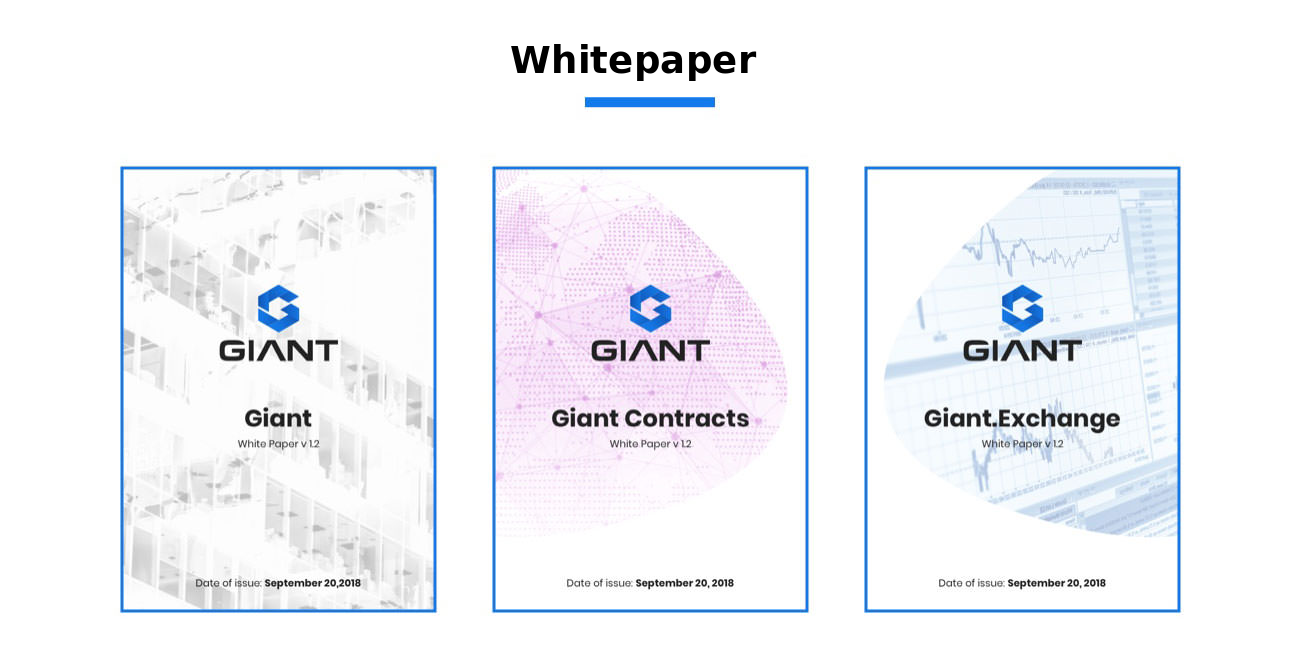 Whitepaper

GIANT

Giant

White Paper v 1.2

Date of issue: September 20,2018

GIANT

Giant Contracts

White Paper v 1.2

Date of issue: September 20, 2018

GIANT

Giant.Exchange

White Paper v 1.2

Date of issue: September 20, 2018